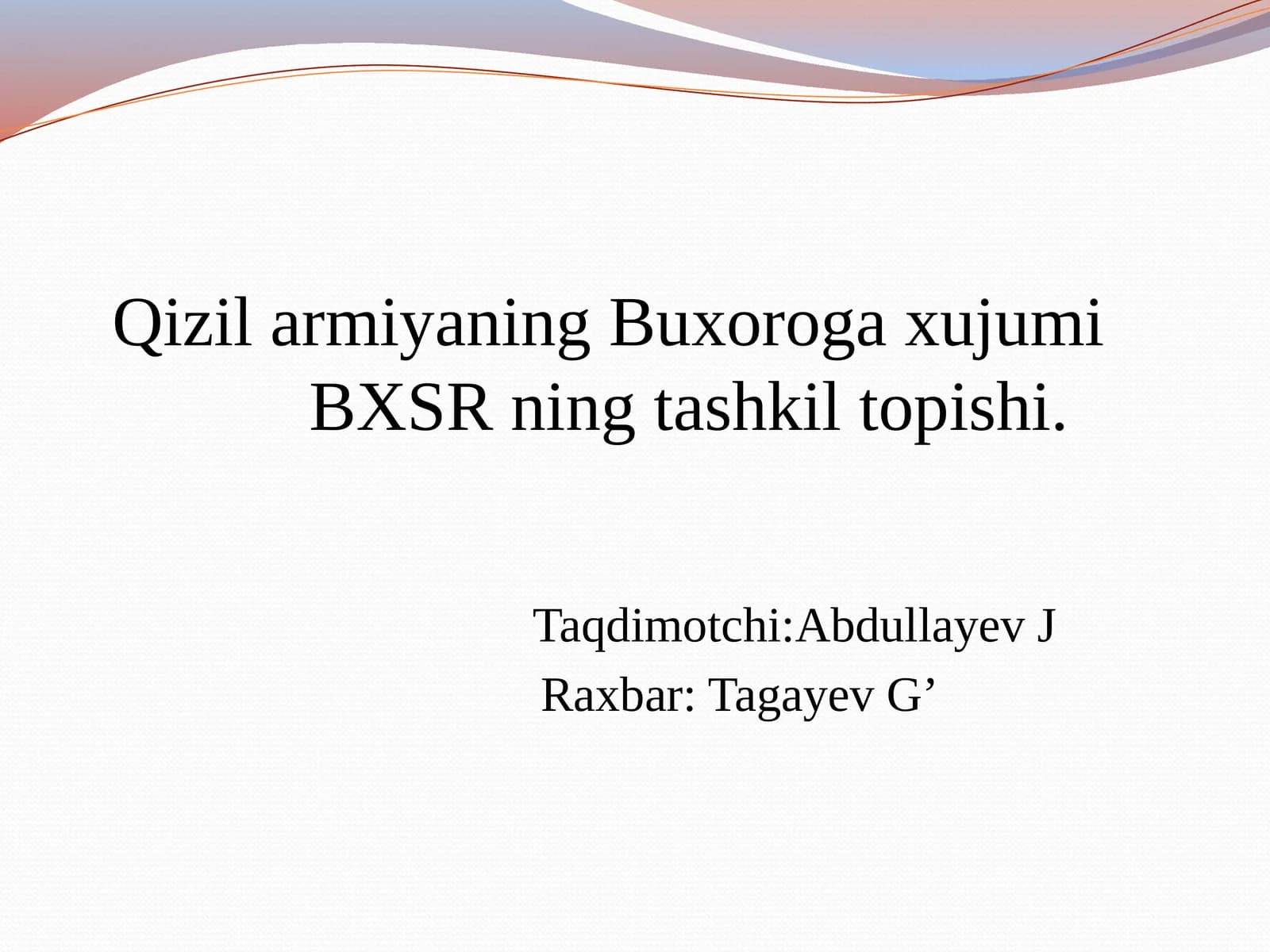 Qizil armiyaning Buxoroga xujumi BXSR ning tashkil topishi.

Taqdimotchi:Abdullayev J
Raxbar: Tagayev G’